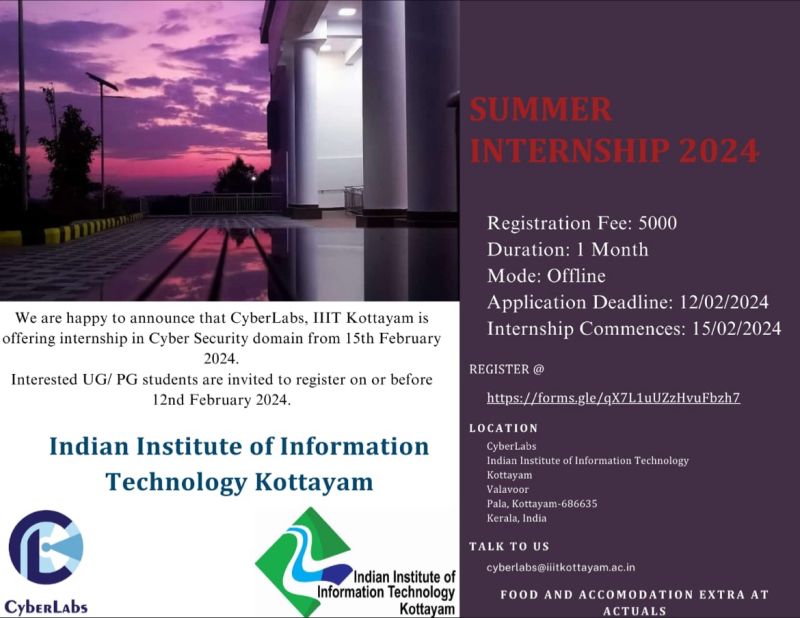 We are happy to announce that CyberLabs, IIIT Kottayam is offering internship in Cyber Security domain from 15th February 2024.
Interested UG/ PG students are invited to register on or before 12nd February 2024.

Indian Institute of Information Technology Kottayam

CyberLabs

Indian Institute of Information Technology Kottayam

SUMMER INTERNSHIP 2024

Registration Fee: 5000
Duration: 1 Month
Mode: Offline
Application Deadline: 12/02/2024
Internship Commences: 15/02/2024

REGISTER @

https://forms.gle/qX7L1uUZzHvuFbzh7

LOCATION

CyberLabs
Indian Institute of Information Technology
Kottayam
Valavoor
Pala, Kottayam-686635
Kerala, India

TALK TO US

cyberlabs@iiitkottayam.ac.in

FOOD AND ACCOMODATION EXTRA AT ACTUALS